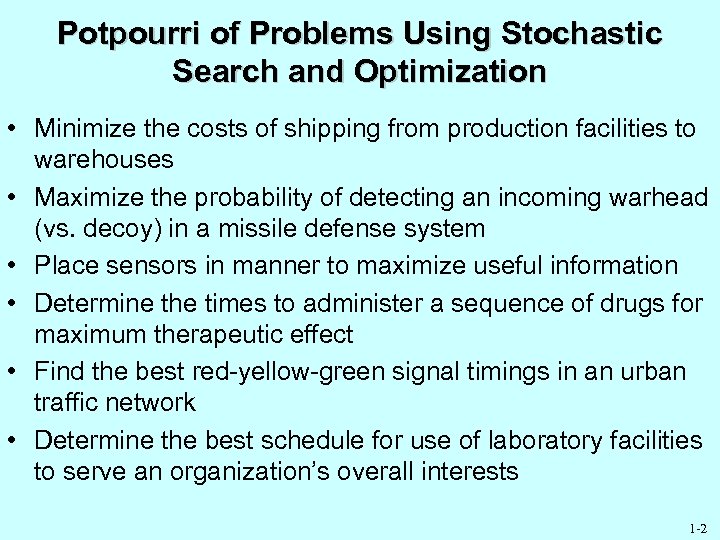 Potpourri of Problems Using Stochastic Search and Optimization

• Minimize the costs of shipping from production facilities to warehouses

• Maximize the probability of detecting an incoming warhead (vs. decoy) in a missile defense system

• Place sensors in manner to maximize useful information

• Determine the times to administer a sequence of drugs for maximum therapeutic effect

• Find the best red-yellow-green signal timings in an urban traffic network

• Determine the best schedule for use of laboratory facilities to serve an organization's overall interests

1-2